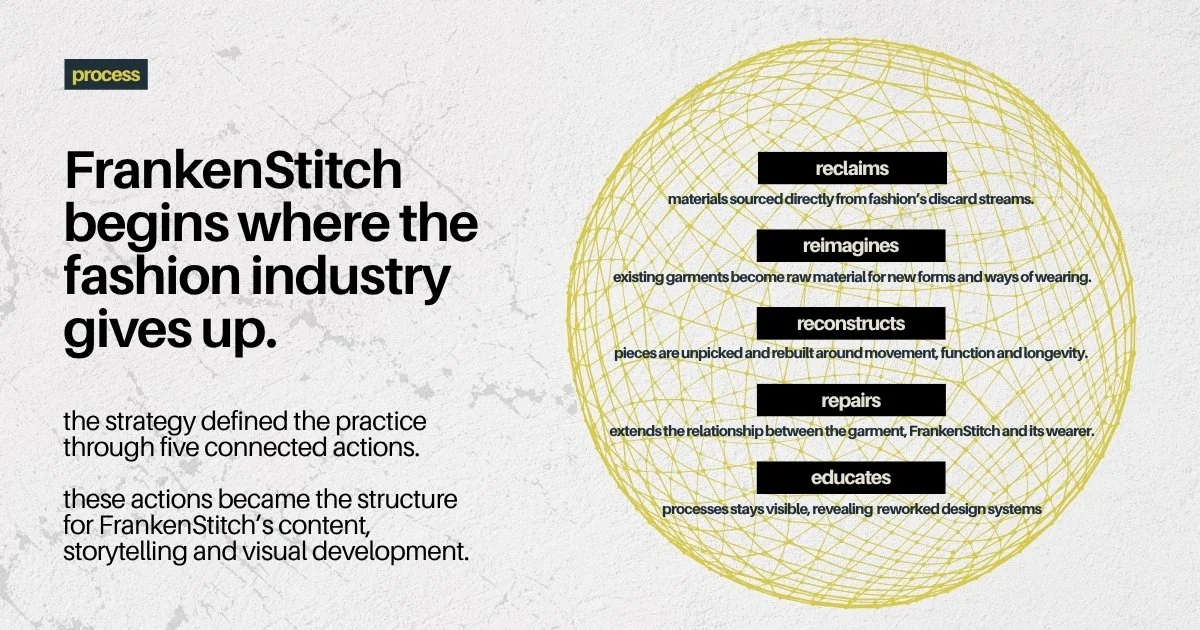 process

FrankenStitch begins where the fashion industry gives up.

the strategy defined the practice through five connected actions.

these actions became the structure for FrankenStitch's content, storytelling and visual development.

reclaims

materials sourced directly from fashion's discard streams.

reimagines

existing garments become raw material for new forms and ways of wearing.

reconstructs

pieces are unpicked and rebuilt around movement, function and longevity.

repairs

extends the relationship between the garment, FrankenStitch and its wearer.

educates

processes stays visible, revealing reworked design systems